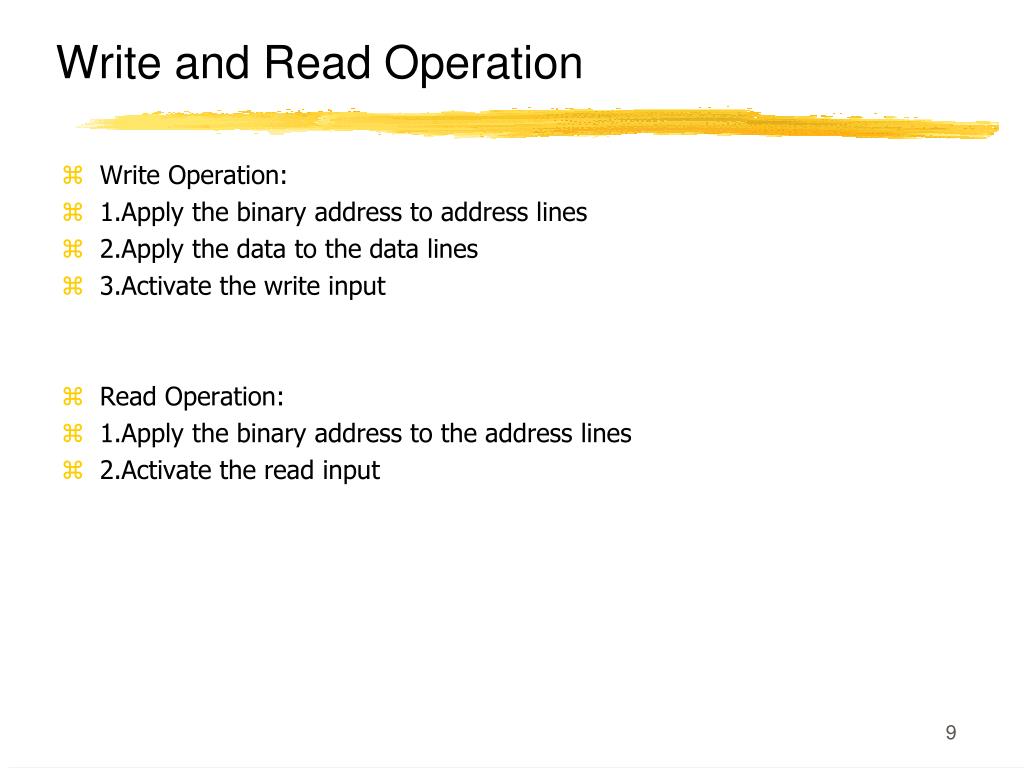 Write and Read Operation

⌘ Write Operation:
⌘ 1.Apply the binary address to address lines
⌘ 2.Apply the data to the data lines
⌘ 3.Activate the write input

⌘ Read Operation:
⌘ 1.Apply the binary address to the address lines
⌘ 2.Activate the read input

9